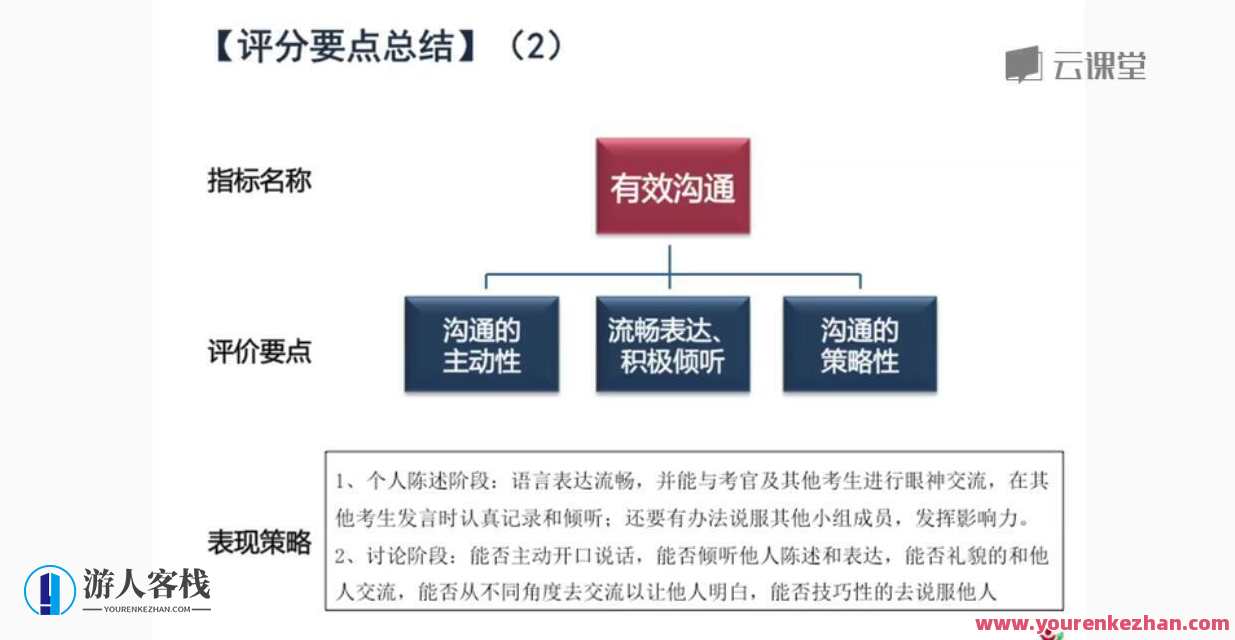 【评分要点总结】（2）

云课堂

指标名称

有效沟通

评价要点

沟通的主动性

流畅表达、积极倾听

沟通的策略性

表现策略

1、个人陈述阶段：语言表达流畅，并能与考官及其他考生进行眼神交流，在其他考生发言时认真记录和倾听；还要有办法说服其他小组成员，发挥影响力。
2、讨论阶段：能否主动开口说话，能否倾听他人陈述和表达，能否礼貌的和他人交流，能否从不同角度去交流以让他人明白，能否技巧性的去说服他人

游人客栈
YOURENKEZHAN.COM

www.yourenkezhan.com